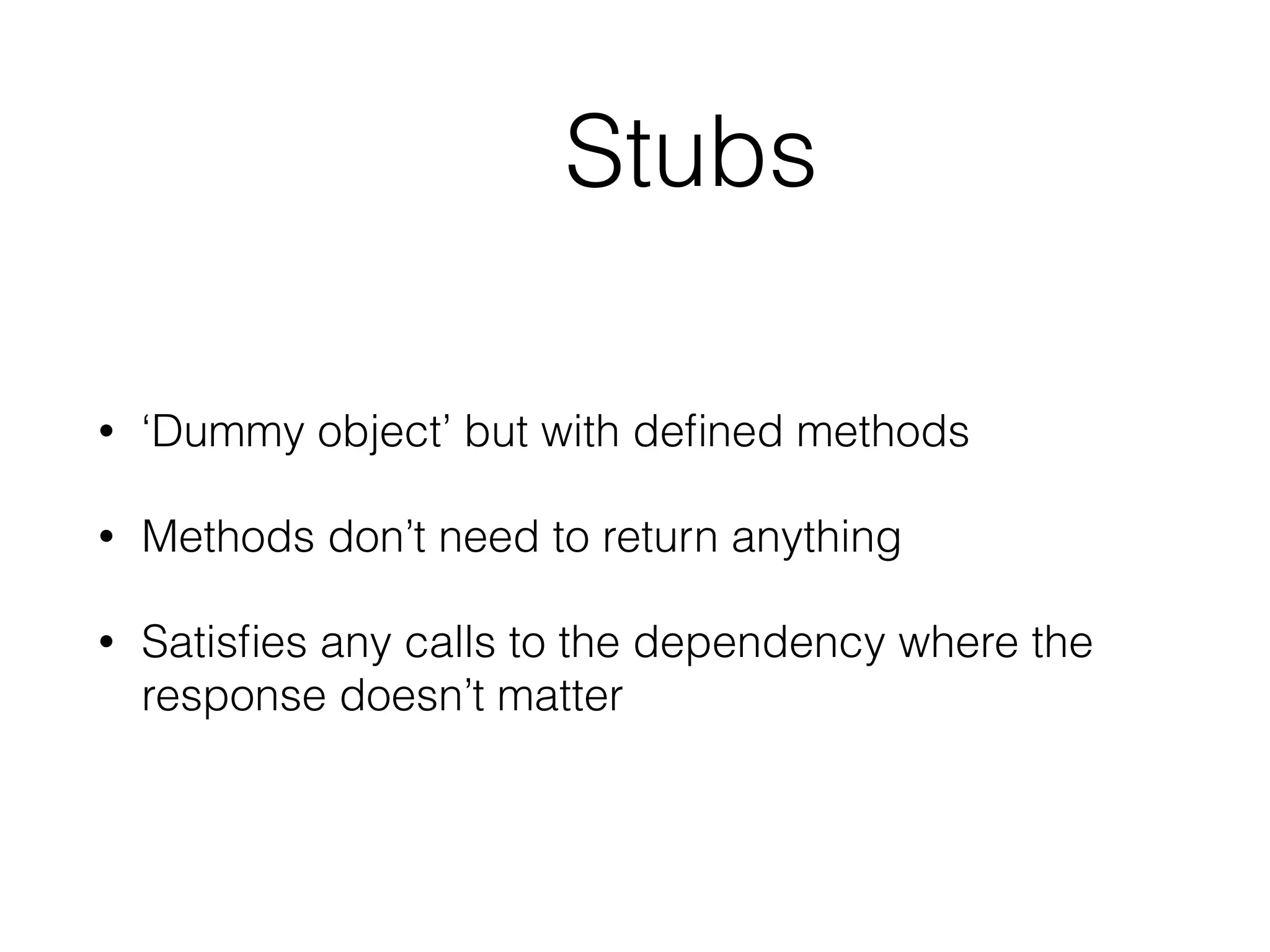 Stubs

• ‘Dummy object’ but with defined methods

• Methods don’t need to return anything

• Satisfies any calls to the dependency where the response doesn’t matter